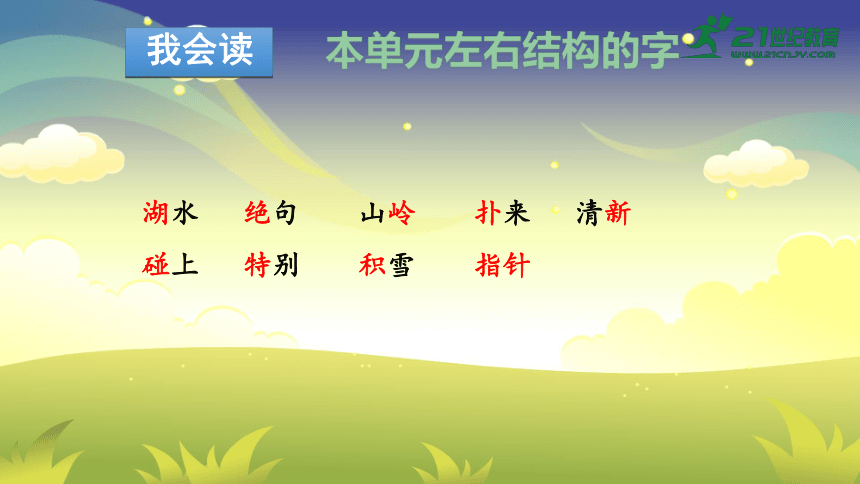 我会读

本单元左右结构的字

21世纪教育 www.21cnjy.com

湖水　绝句　山岭　扑来　清新

碰上　特别　积雪　指针